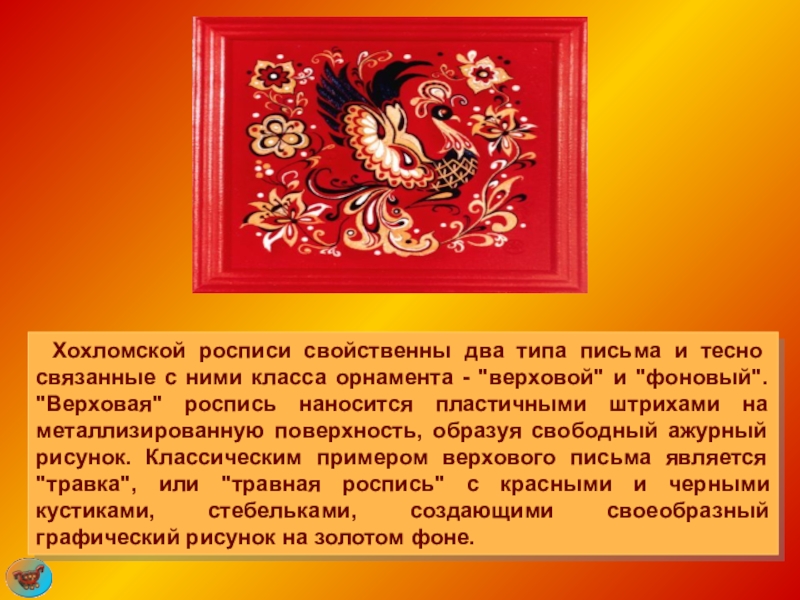 Хохломской росписи свойственны два типа письма и тесно связанные с ними класса орнамента - "верховой" и "фоновый". "Верховая" роспись наносится пластичными штрихами на металлизированную поверхность, образуя свободный ажурный рисунок. Классическим примером верхового письма является "травка", или "травная роспись" с красными и черными кустиками, стебельками, создающими своеобразный графический рисунок на золотом фоне.